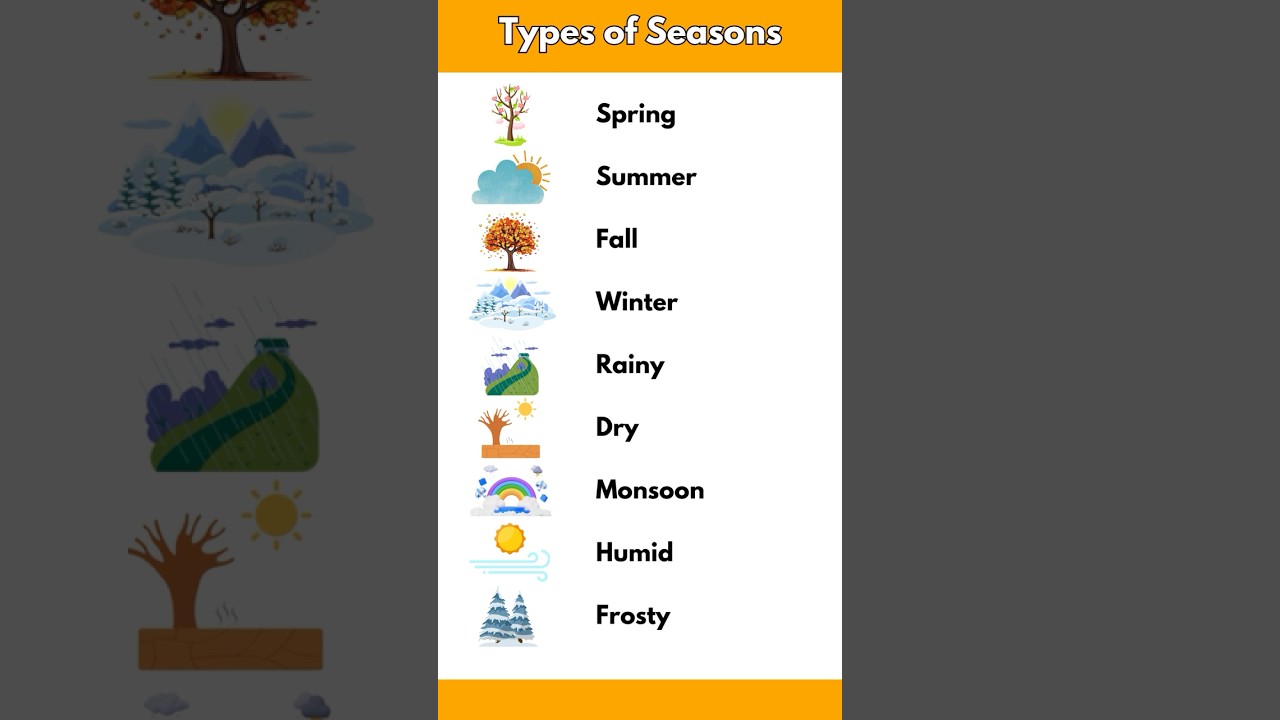 Types of Seasons

Spring
Summer
Fall
Winter
Rainy
Dry
Monsoon
Humid
Frosty